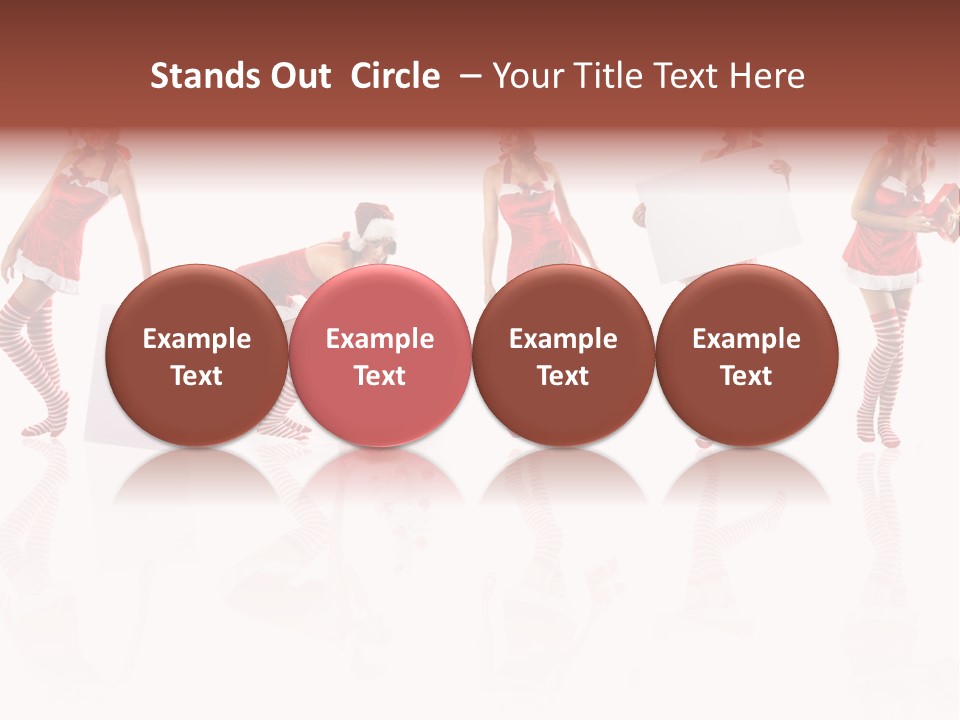 Stands Out Circle – Your Title Text Here

Example Text

Example Text

Example Text

Example Text